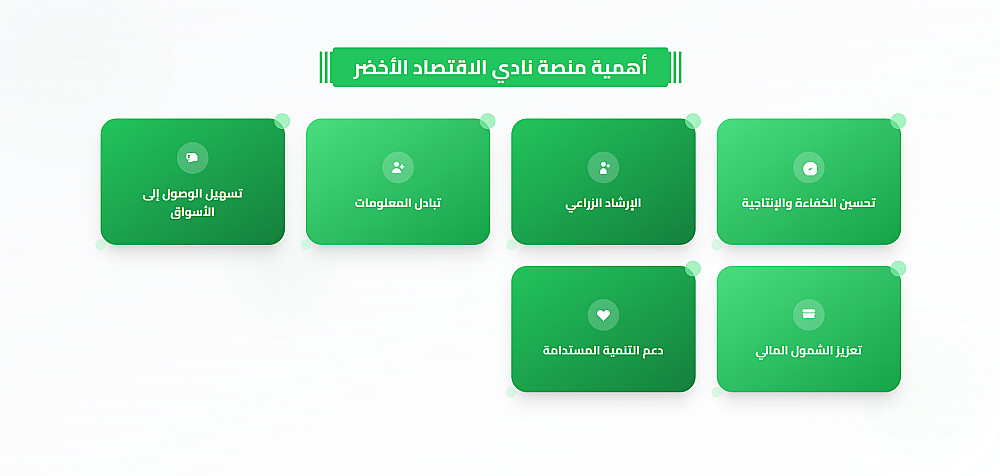 أهمية منصة نادي الاقتصاد الأخضر

تحسين الكفاءة والإنتاجية

الإرشاد الزراعي

تبادل المعلومات

تسهيل الوصول إلى الأسواق

تعزيز الشمول المالي

دعم التنمية المستدامة